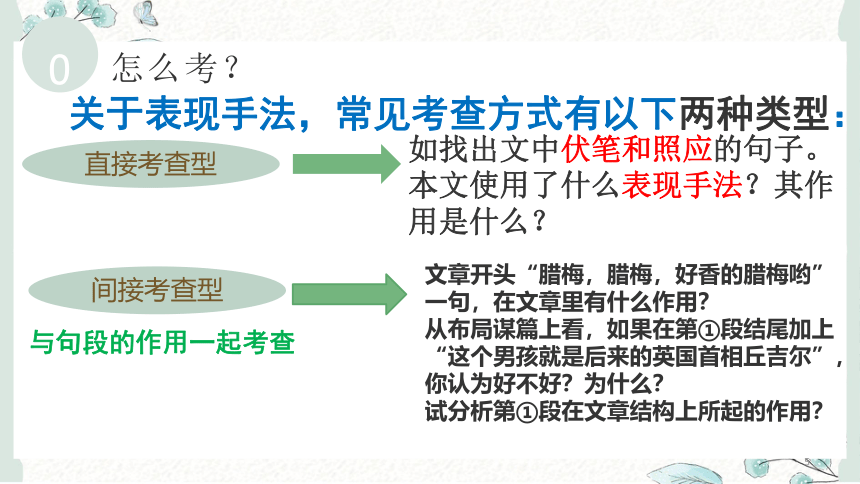 0 怎么考？

关于表现手法，常见考查方式有以下两种类型：

直接考查型

如找出文中伏笔和照应的句子。本文使用了什么表现手法？其作用是什么？

间接考查型

与句段的作用一起考查

文章开头“腊梅，腊梅，好香的腊梅哟”一句，在文章里有什么作用？
从布局谋篇上看，如果在第①段结尾加上“这个男孩就是后来的英国首相丘吉尔”，你认为好不好？为什么？
试分析第①段在文章结构上所起的作用？